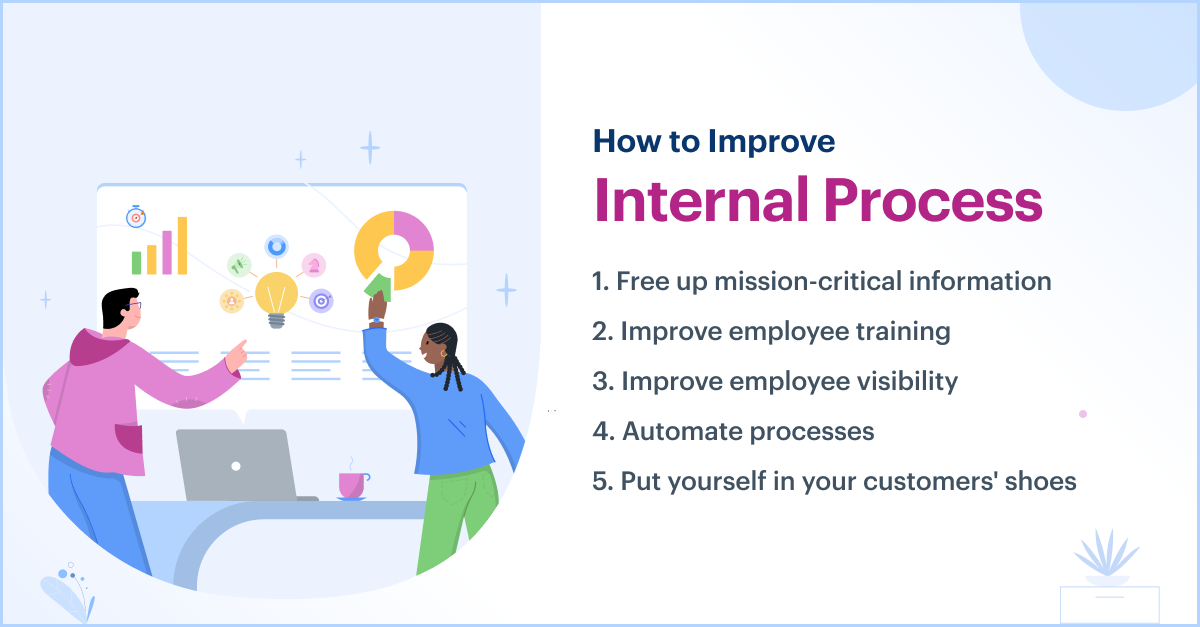 How to Improve
Internal Process

1. Free up mission-critical information
2. Improve employee training
3. Improve employee visibility
4. Automate processes
5. Put yourself in your customers' shoes